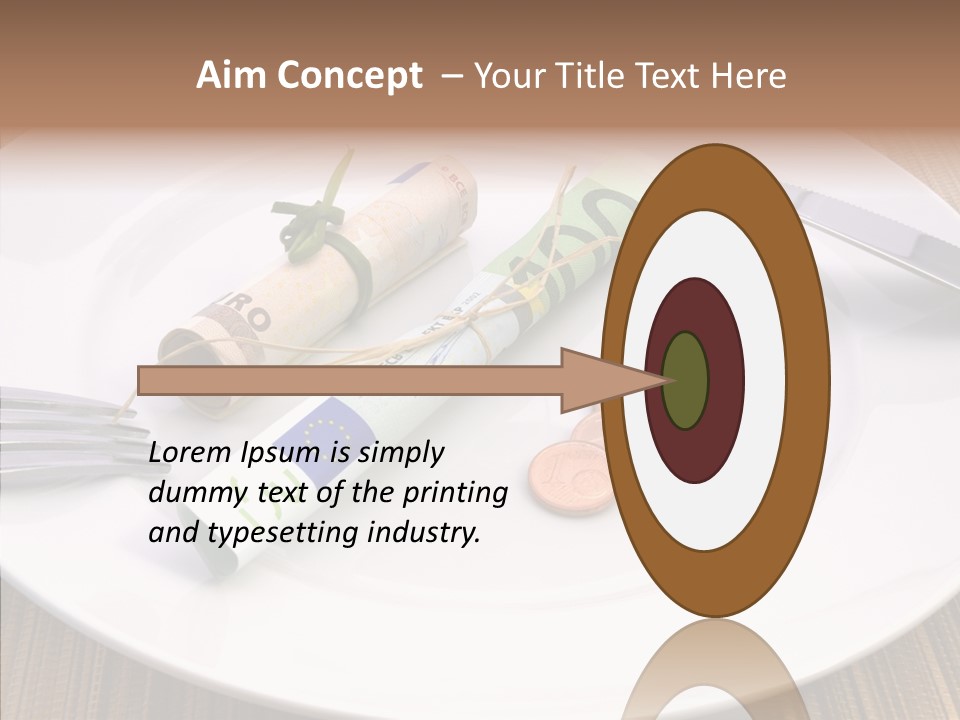 Aim Concept – Your Title Text Here

Lorem Ipsum is simply dummy text of the printing and typesetting industry.